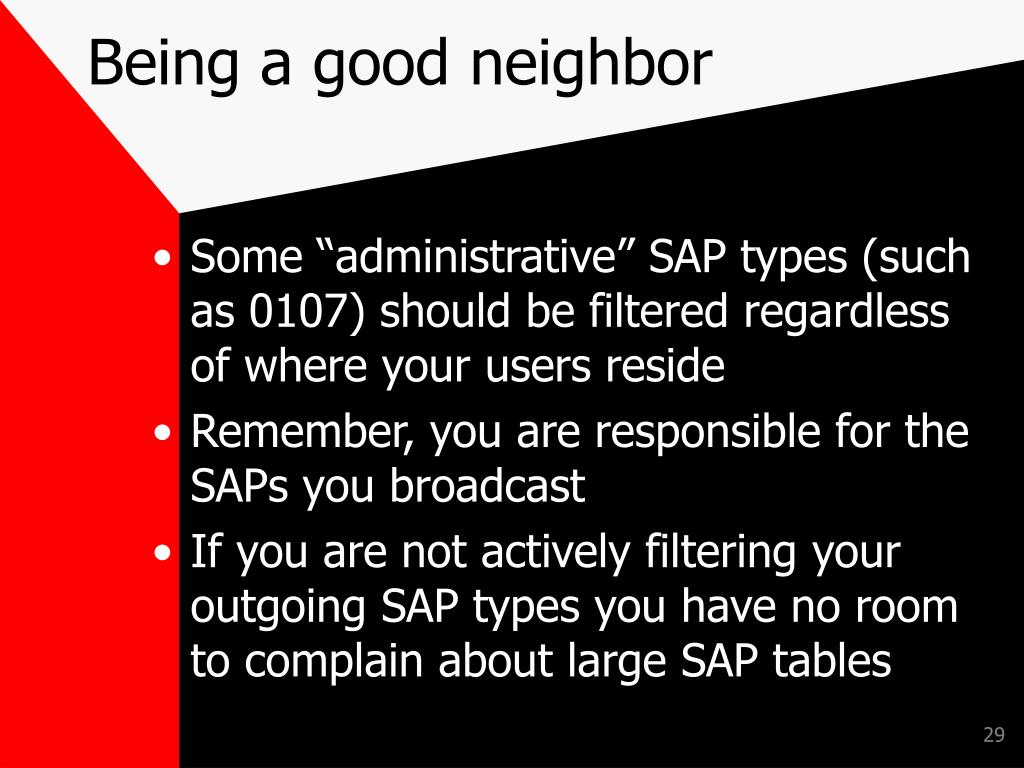 Being a good neighbor

• Some “administrative” SAP types (such as 0107) should be filtered regardless of where your users reside
• Remember, you are responsible for the SAPs you broadcast
• If you are not actively filtering your outgoing SAP types you have no room to complain about large SAP tables

29